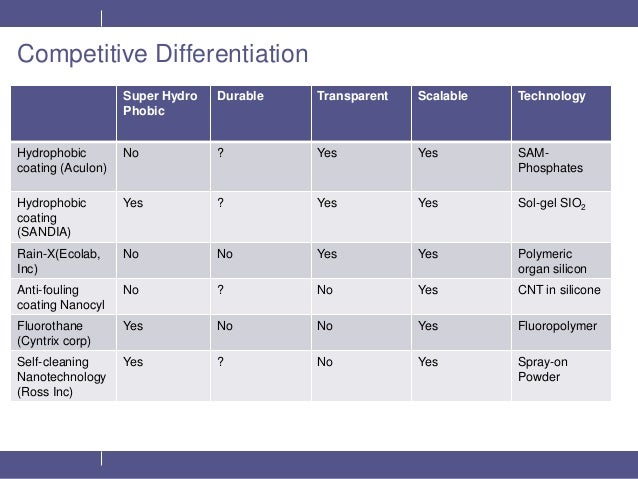 Competitive Differentiation

| | Super Hydro Phobic | Durable | Transparent | Scalable | Technology |
|---|---|---|---|---|---|
| Hydrophobic coating (Aculon) | No | ? | Yes | Yes | SAM-Phosphates |
| Hydrophobic coating (SANDIA) | Yes | ? | Yes | Yes | Sol-gel $SIO_2$ |
| Rain-X(Ecolab, Inc) | No | No | Yes | Yes | Polymeric organ silicon |
| Anti-fouling coating Nanocyl | No | ? | No | Yes | CNT in silicone |
| Fluorothane (Cyntrix corp) | Yes | No | No | Yes | Fluoropolymer |
| Self-cleaning Nanotechnology (Ross Inc) | Yes | ? | No | Yes | Spray-on Powder |